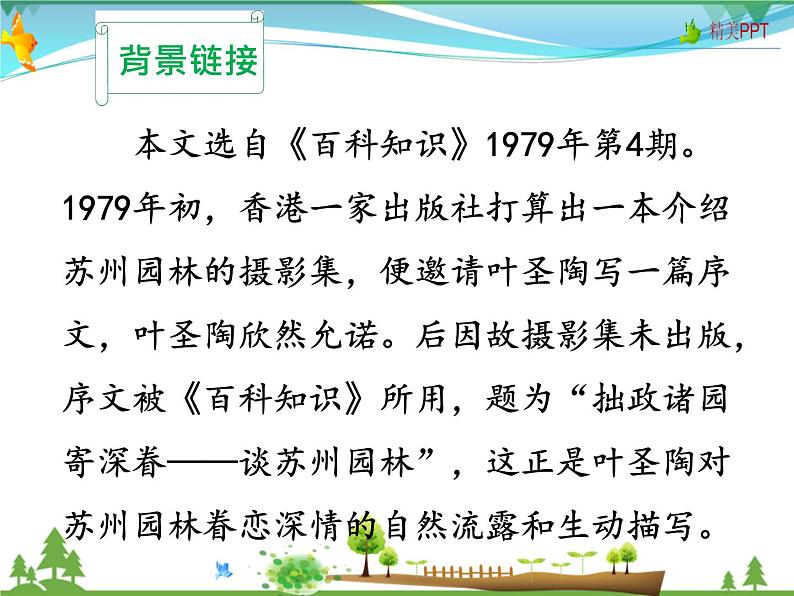 背景链接

精美PPT

本文选自《百科知识》1979年第4期。1979年初，香港一家出版社打算出一本介绍苏州园林的摄影集，便邀请叶圣陶写一篇序文，叶圣陶欣然允诺。后因故摄影集未出版，序文被《百科知识》所用，题为“拙政诸园寄深眷——谈苏州园林”，这正是叶圣陶对苏州园林眷恋深情的自然流露和生动描写。